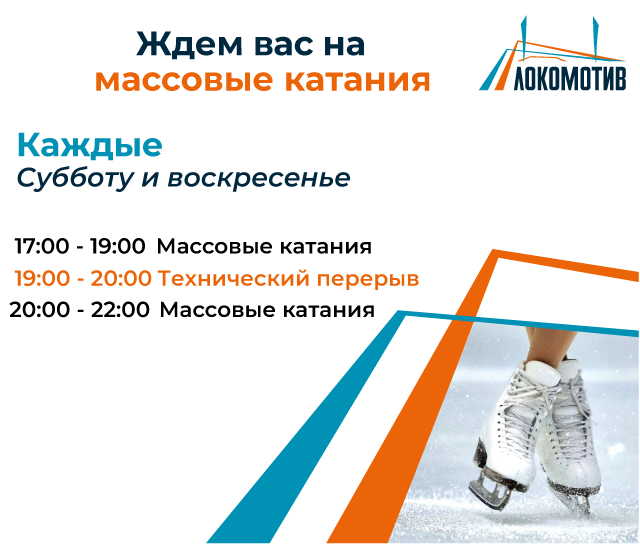 Ждем вас на
массовые катания

ЛОКОМОТИВ

Каждые
Субботу и воскресенье

17:00 - 19:00 Массовые катания
19:00 - 20:00 Технический перерыв
20:00 - 22:00 Массовые катания